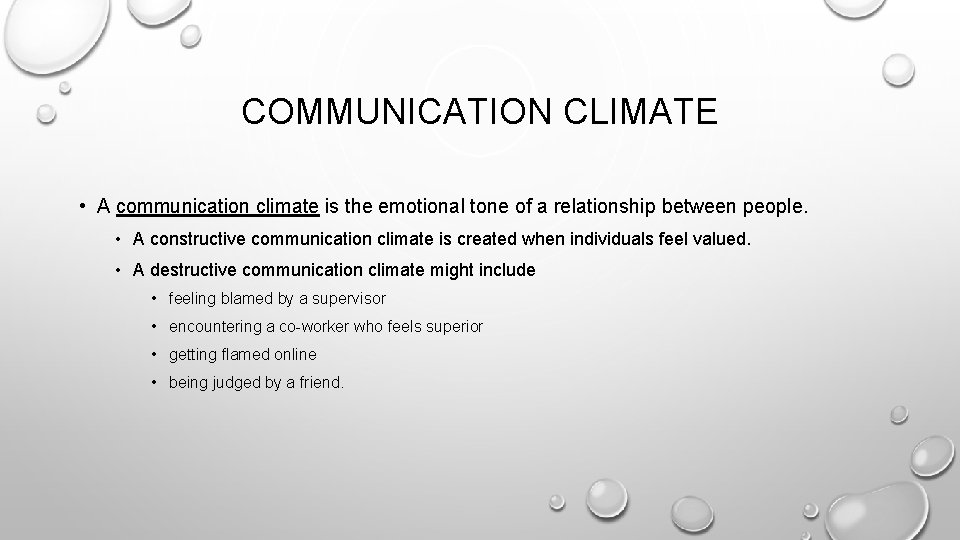 COMMUNICATION CLIMATE

• A communication climate is the emotional tone of a relationship between people.

• A constructive communication climate is created when individuals feel valued.

• A destructive communication climate might include

• feeling blamed by a supervisor

• encountering a co-worker who feels superior

• getting flamed online

• being judged by a friend.